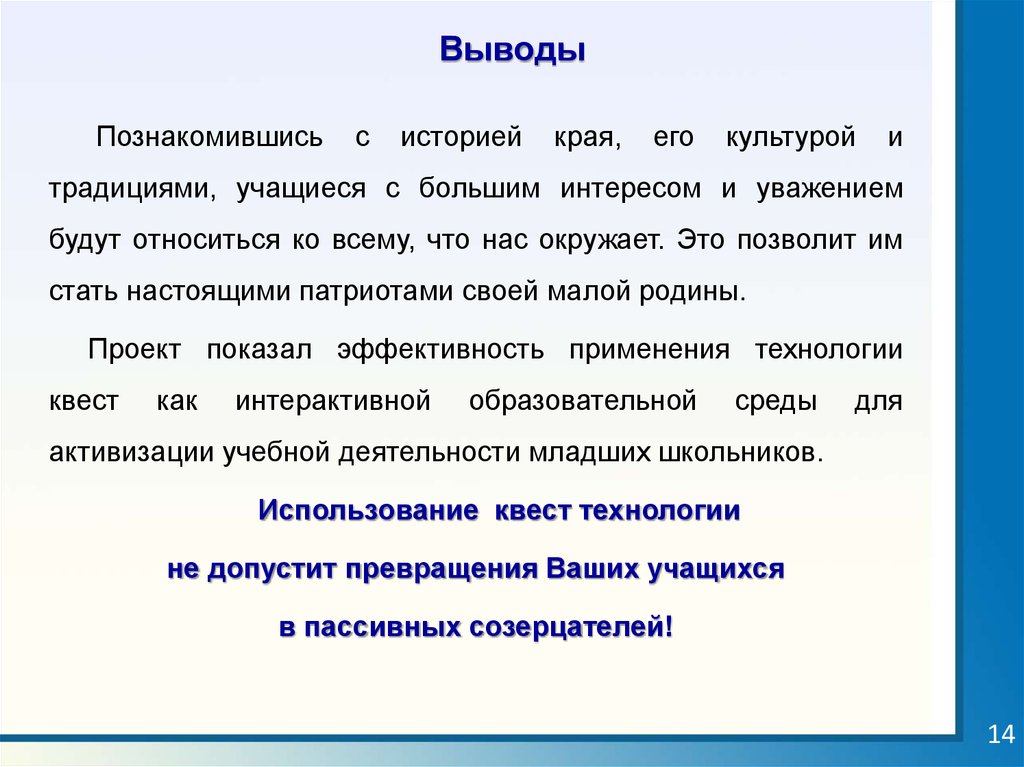 Выводы

Познакомившись с историей края, его культурой и традициями, учащиеся с большим интересом и уважением будут относиться ко всему, что нас окружает. Это позволит им стать настоящими патриотами своей малой родины.

Проект показал эффективность применения технологии квест как интерактивной образовательной среды для активизации учебной деятельности младших школьников.

Использование квест технологии
не допустит превращения Ваших учащихся
в пассивных созерцателей!

14